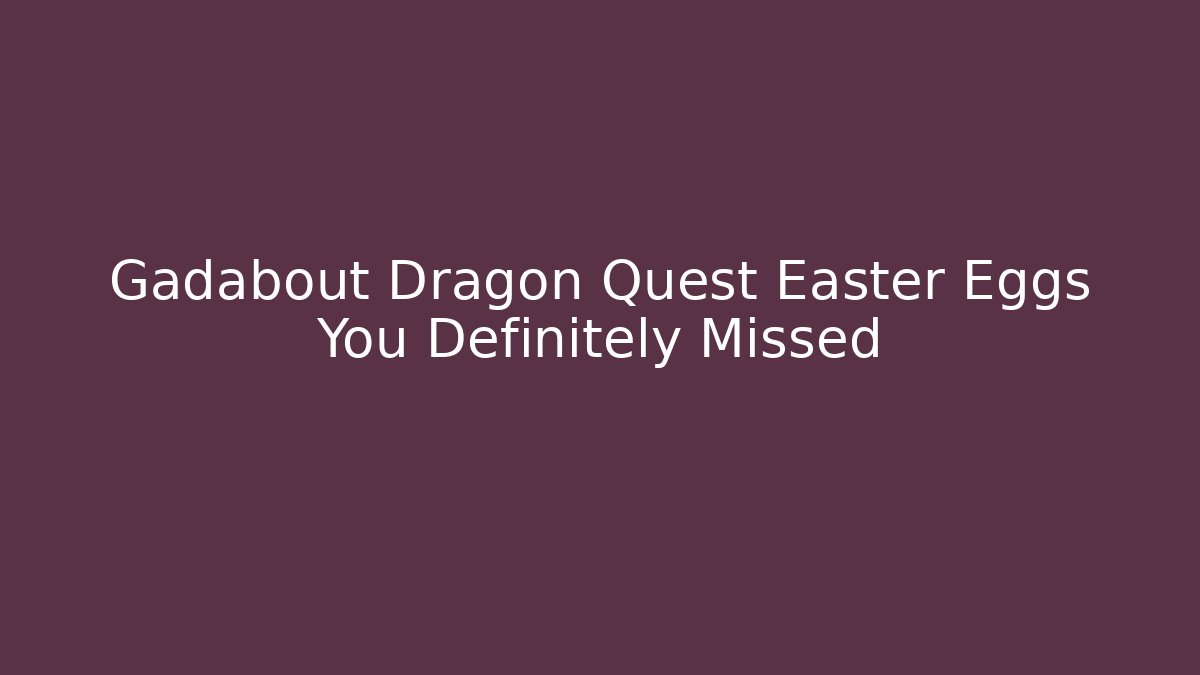 Gadabout Dragon Quest Easter Eggs You Definitely Missed